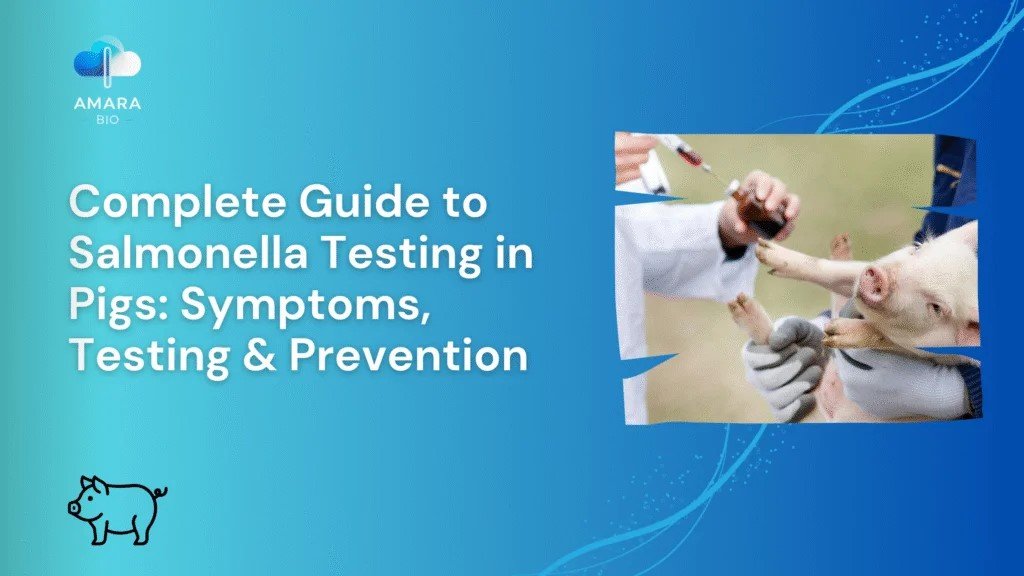 AMARA
BIO

Complete Guide to Salmonella Testing in Pigs: Symptoms, Testing & Prevention